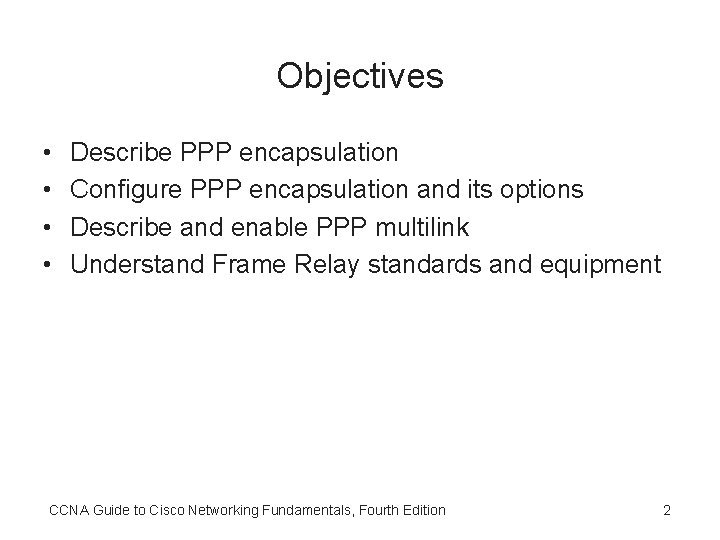 Objectives

• Describe PPP encapsulation
• Configure PPP encapsulation and its options
• Describe and enable PPP multilink
• Understand Frame Relay standards and equipment

CCNA Guide to Cisco Networking Fundamentals, Fourth Edition

2